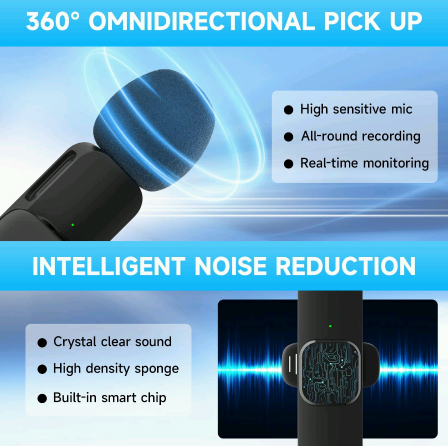 360° OMNIDIRECTIONAL PICK UP

● High sensitive mic
● All-round recording
● Real-time monitoring

INTELLIGENT NOISE REDUCTION

● Crystal clear sound
● High density sponge
● Built-in smart chip